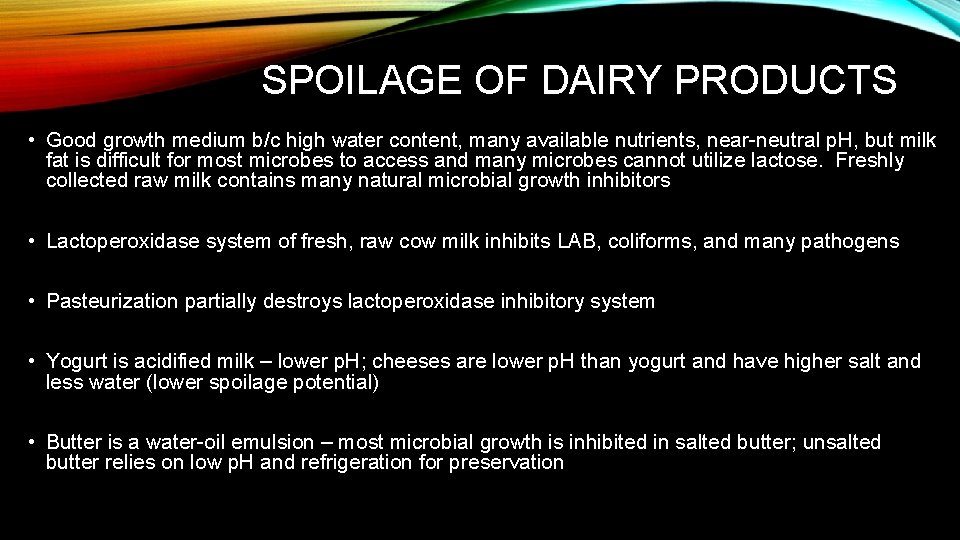 SPOILAGE OF DAIRY PRODUCTS

• Good growth medium b/c high water content, many available nutrients, near-neutral pH, but milk fat is difficult for most microbes to access and many microbes cannot utilize lactose. Freshly collected raw milk contains many natural microbial growth inhibitors

• Lactoperoxidase system of fresh, raw cow milk inhibits LAB, coliforms, and many pathogens

• Pasteurization partially destroys lactoperoxidase inhibitory system

• Yogurt is acidified milk – lower pH; cheeses are lower pH than yogurt and have higher salt and less water (lower spoilage potential)

• Butter is a water-oil emulsion – most microbial growth is inhibited in salted butter; unsalted butter relies on low pH and refrigeration for preservation